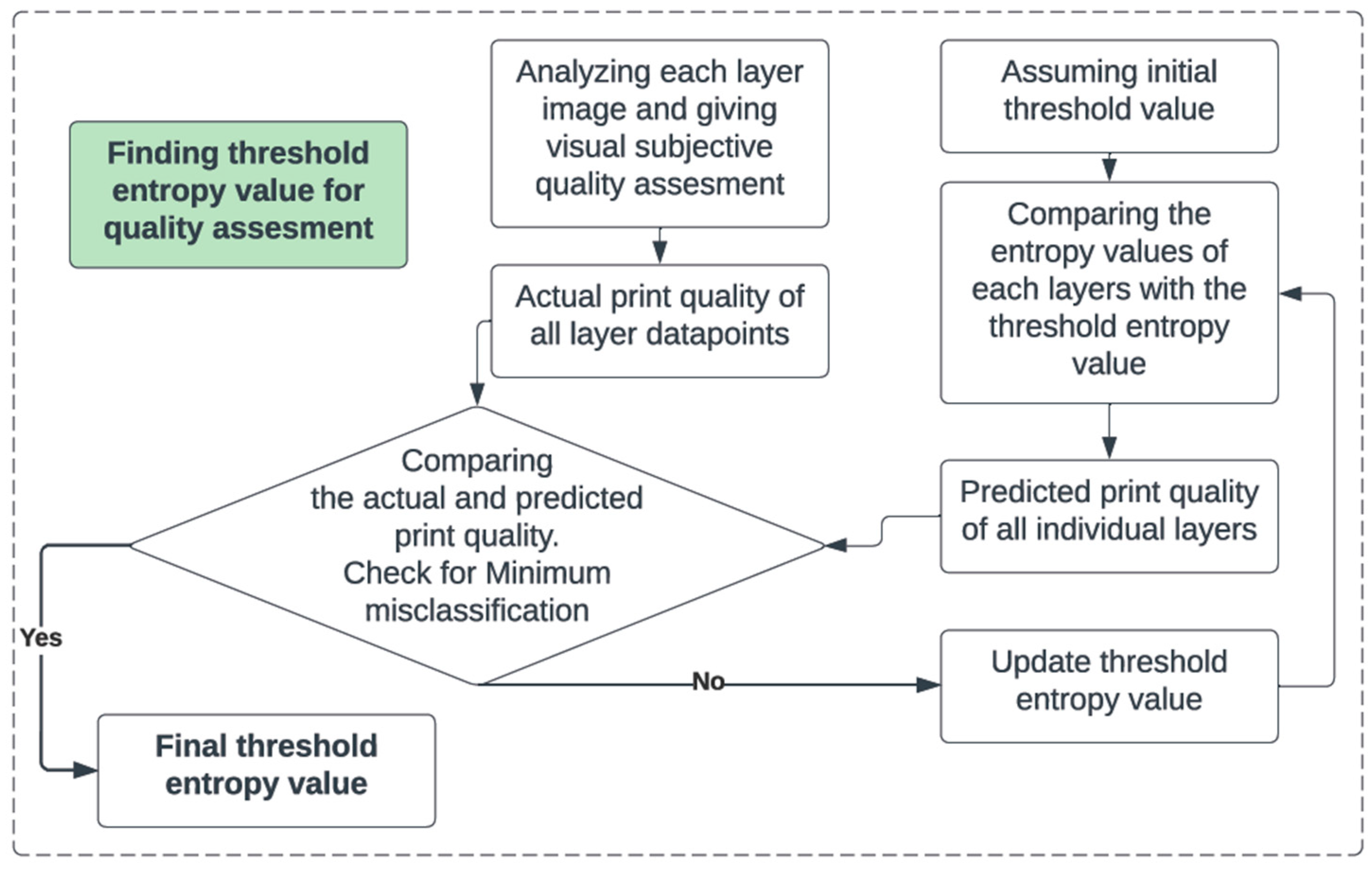 Finding threshold entropy value for quality assesment

Analyzing each layer image and giving visual subjective quality assesment

Actual print quality of all layer datapoints

Assuming initial threshold value

Comparing the entropy values of each layers with the threshold entropy value

Predicted print quality of all individual layers

Comparing the actual and predicted print quality. Check for Minimum misclassification

Yes

No

Update threshold entropy value

Final threshold entropy value